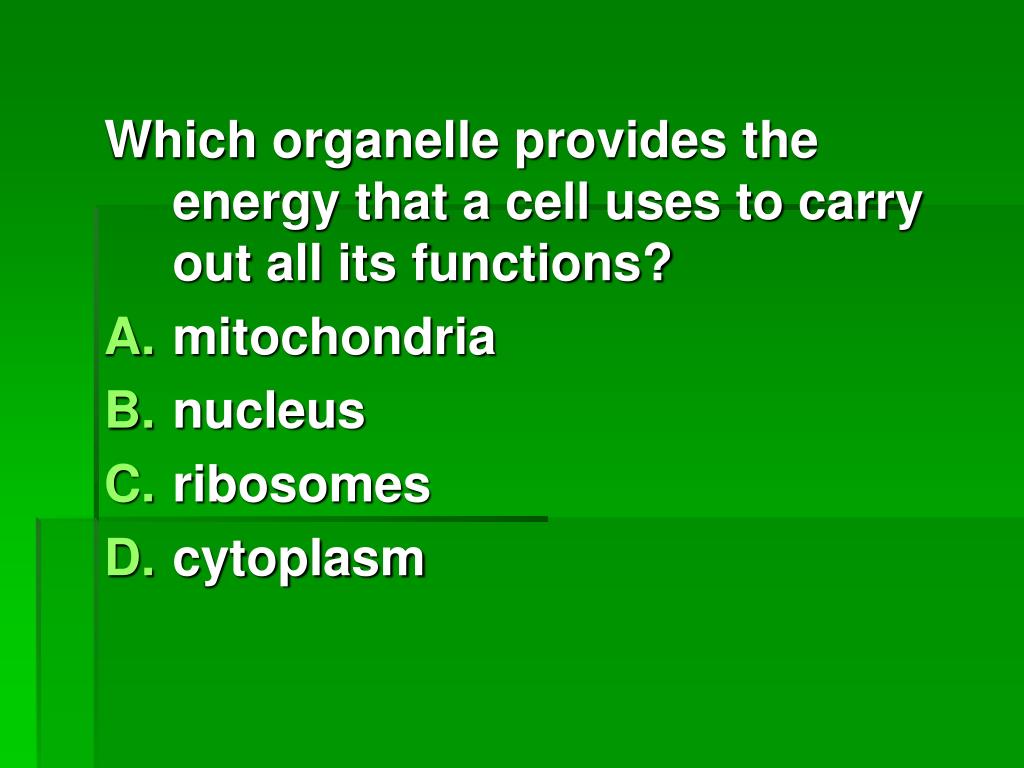 Which organelle provides the energy that a cell uses to carry out all its functions?

A. mitochondria
B. nucleus
C. ribosomes
D. cytoplasm